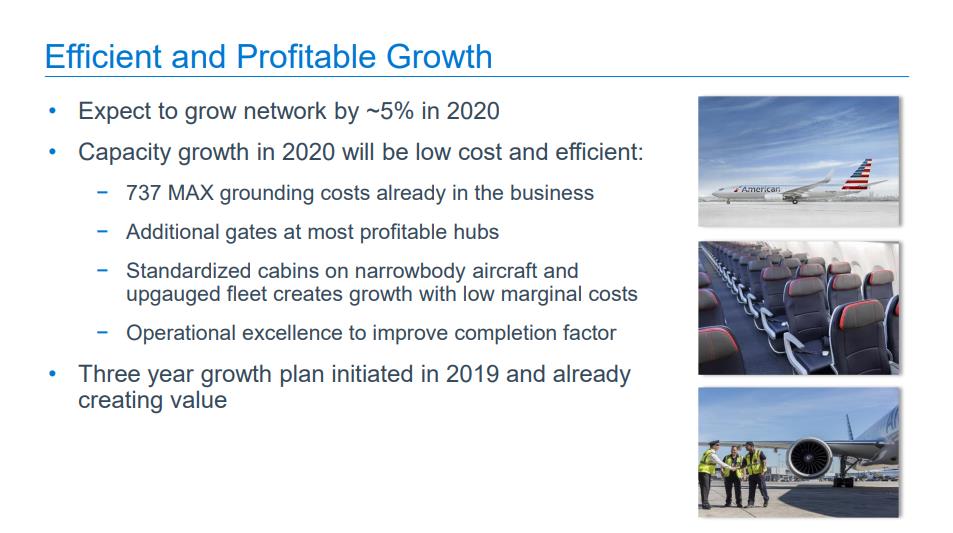 Efficient and Profitable Growth

• Expect to grow network by ~5% in 2020

• Capacity growth in 2020 will be low cost and efficient:

− 737 MAX grounding costs already in the business

− Additional gates at most profitable hubs

− Standardized cabins on narrowbody aircraft and upgauged fleet creates growth with low marginal costs

− Operational excellence to improve completion factor

• Three year growth plan initiated in 2019 and already creating value

American